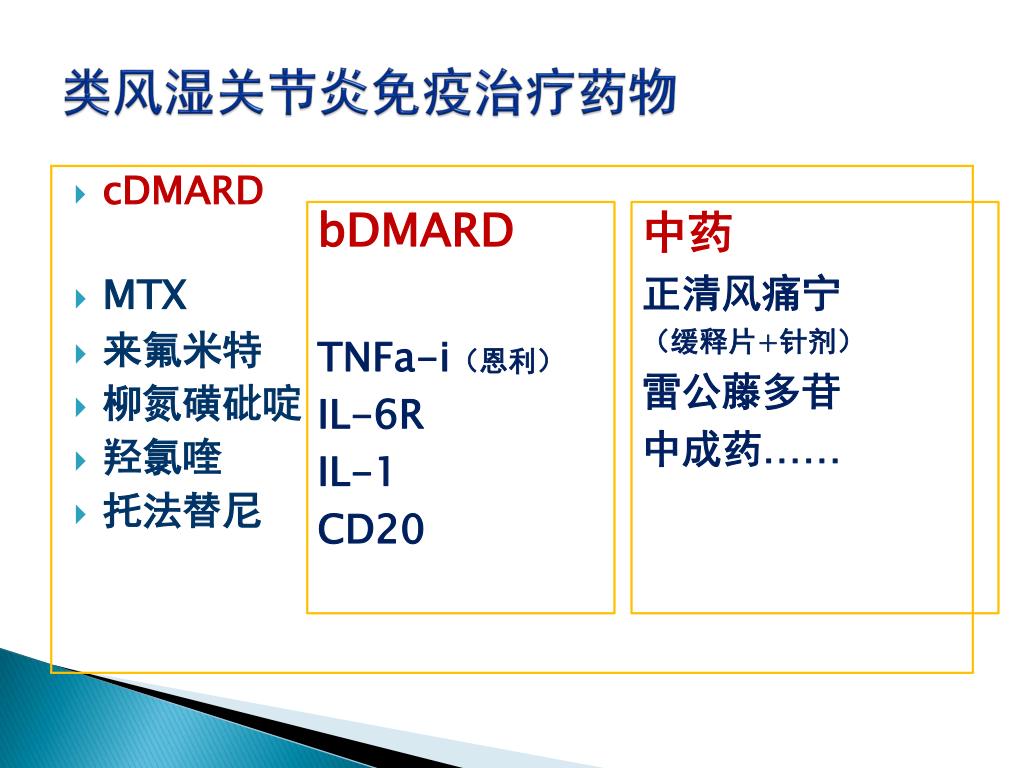 类风湿关节炎免疫治疗药物

cDMARD

MTX
来氟米特
柳氮磺砒啶
羟氯喹
托法替尼

bDMARD

TNFa-i（恩利）
IL-6R
IL-1
CD20

中药
正清风痛宁
（缓释片+针剂）
雷公藤多苷
中成药……